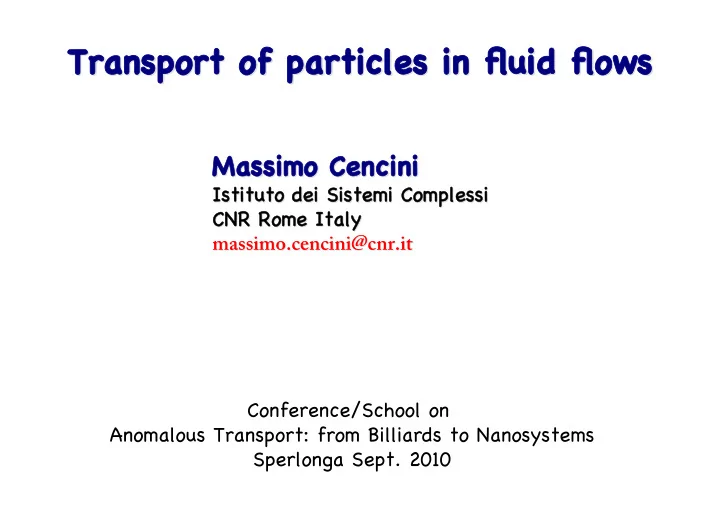 Transport of particles in fluid flows

Massimo Cencini
Istituto dei Sistemi Complessi
CNR Rome Italy
massimo.cencini@cnr.it

Conference/School on
Anomalous Transport: from Billiards to Nanosystems
Sperlonga Sept. 2010